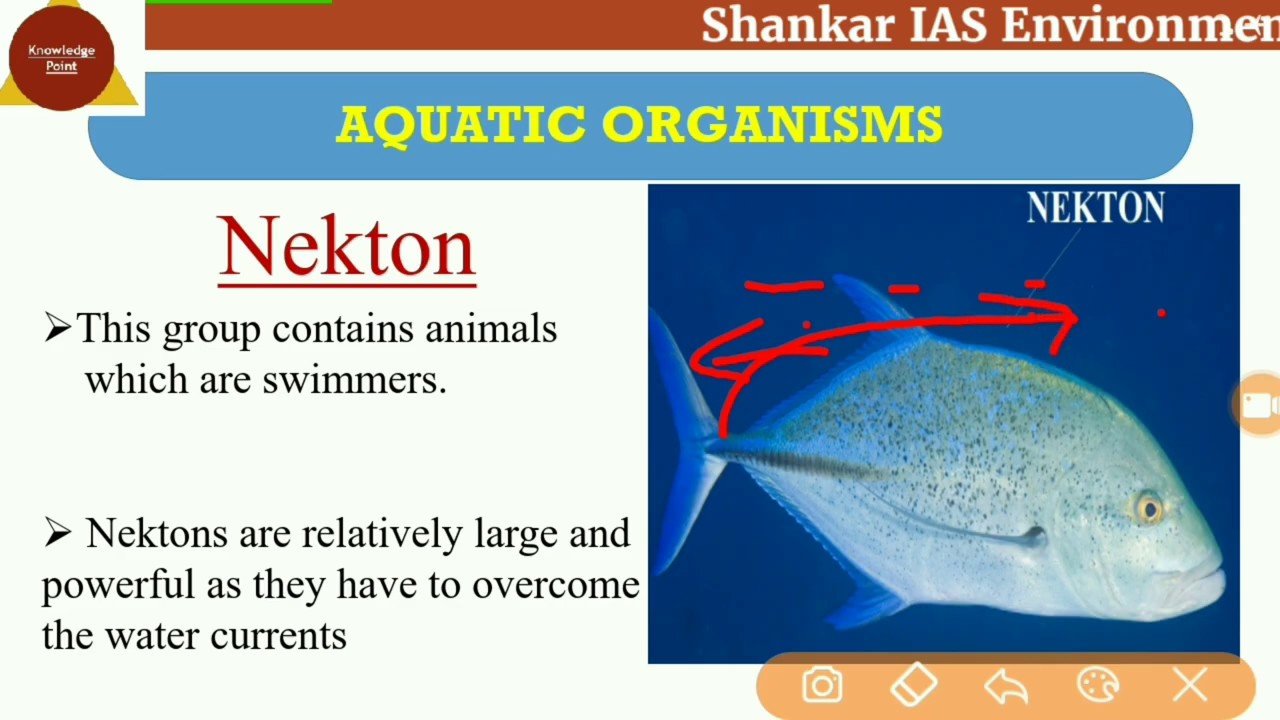 Knowledge Point

Shankar IAS Environmen

AQUATIC ORGANISMS

Nekton

➢This group contains animals which are swimmers.

➢ Nektons are relatively large and powerful as they have to overcome the water currents

NEKTON